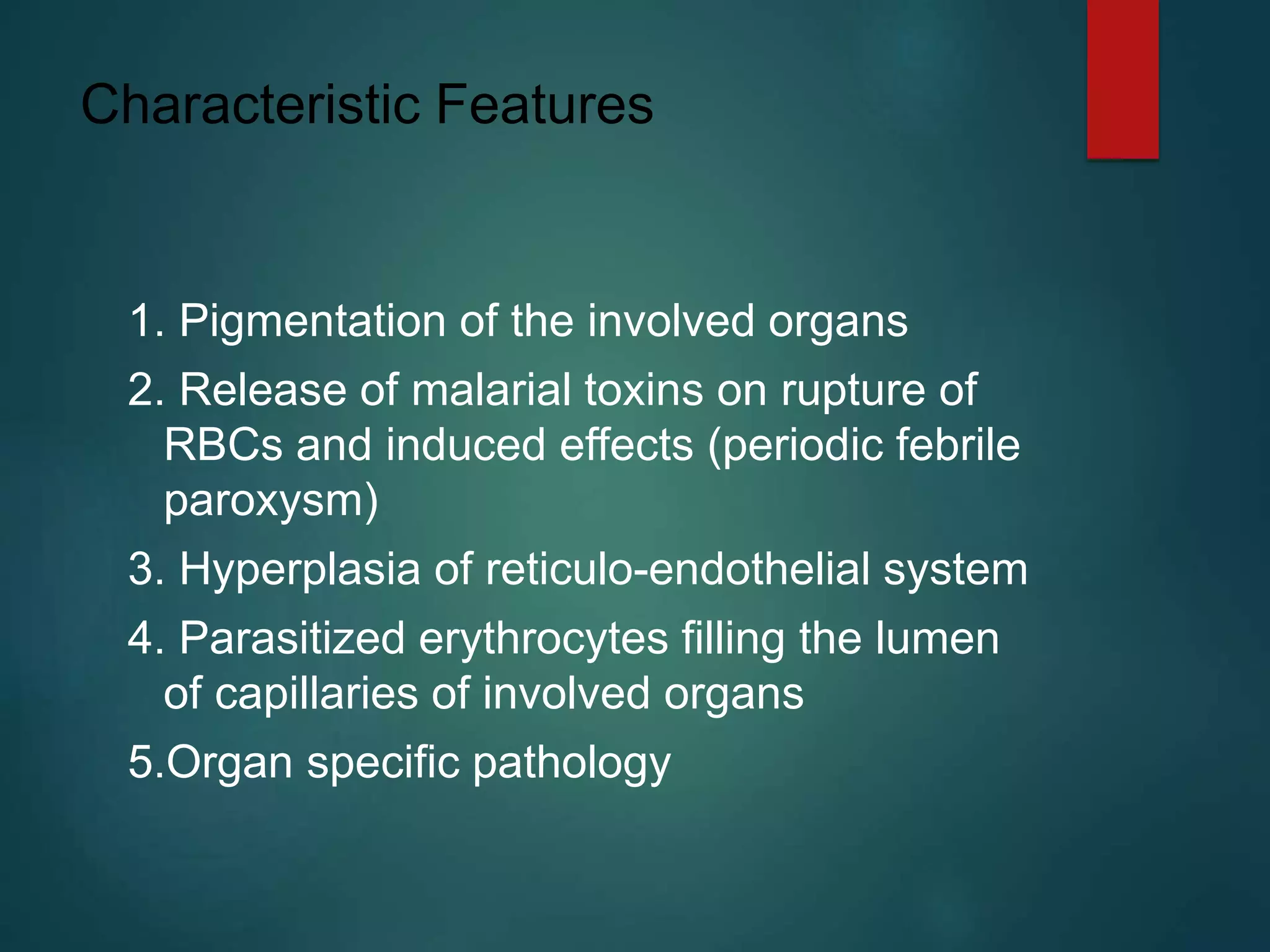 Characteristic Features

1. Pigmentation of the involved organs

2. Release of malarial toxins on rupture of RBCs and induced effects (periodic febrile paroxysm)

3. Hyperplasia of reticulo-endothelial system

4. Parasitized erythrocytes filling the lumen of capillaries of involved organs

5.Organ specific pathology